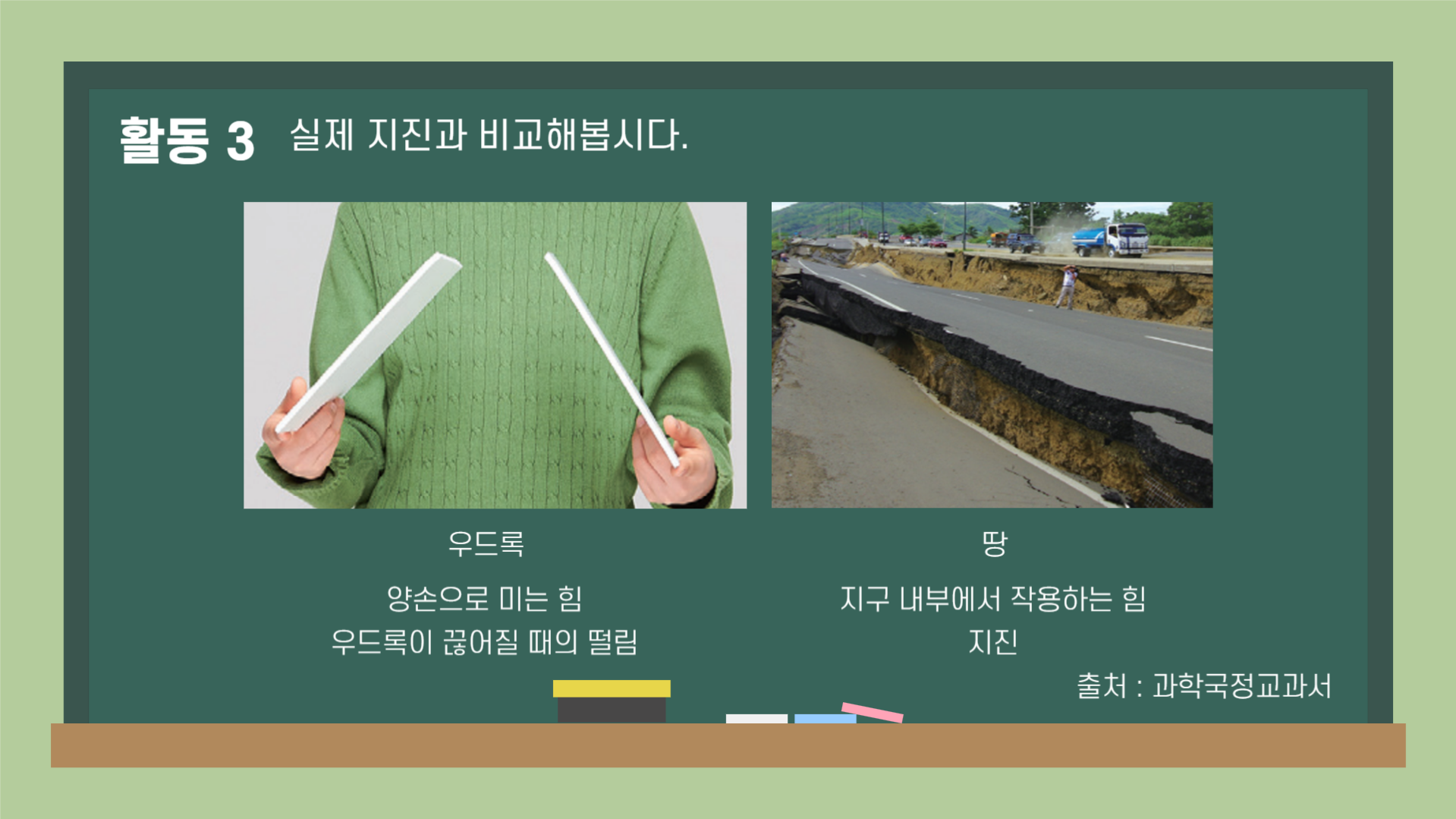 활동 3 실제 지진과 비교해봅시다.

우드록

양손으로 미는 힘
우드록이 끊어질 때의 떨림

땅

지구 내부에서 작용하는 힘
지진

출처 : 과학국정교과서